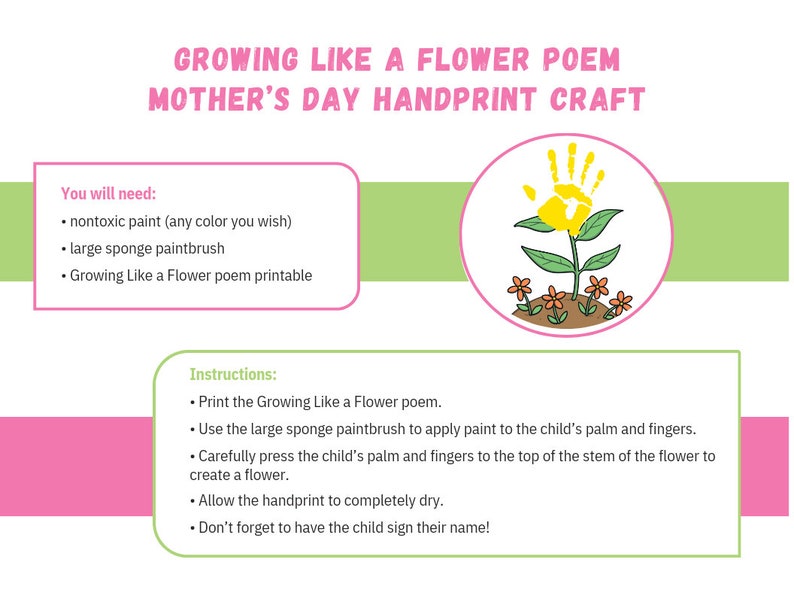 GROWING LIKE A FLOWER POEM
MOTHER'S DAY HANDPRINT CRAFT

You will need:
• nontoxic paint (any color you wish)
• large sponge paintbrush
• Growing Like a Flower poem printable

Instructions:
• Print the Growing Like a Flower poem.
• Use the large sponge paintbrush to apply paint to the child's palm and fingers.
• Carefully press the child's palm and fingers to the top of the stem of the flower to create a flower.
• Allow the handprint to completely dry.
• Don't forget to have the child sign their name!